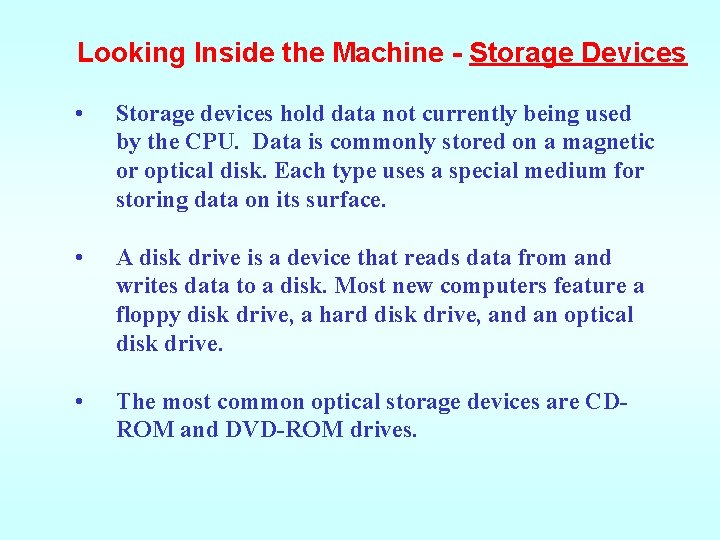 Looking Inside the Machine - Storage Devices

• Storage devices hold data not currently being used by the CPU. Data is commonly stored on a magnetic or optical disk. Each type uses a special medium for storing data on its surface.

• A disk drive is a device that reads data from and writes data to a disk. Most new computers feature a floppy disk drive, a hard disk drive, and an optical disk drive.

• The most common optical storage devices are CD-ROM and DVD-ROM drives.